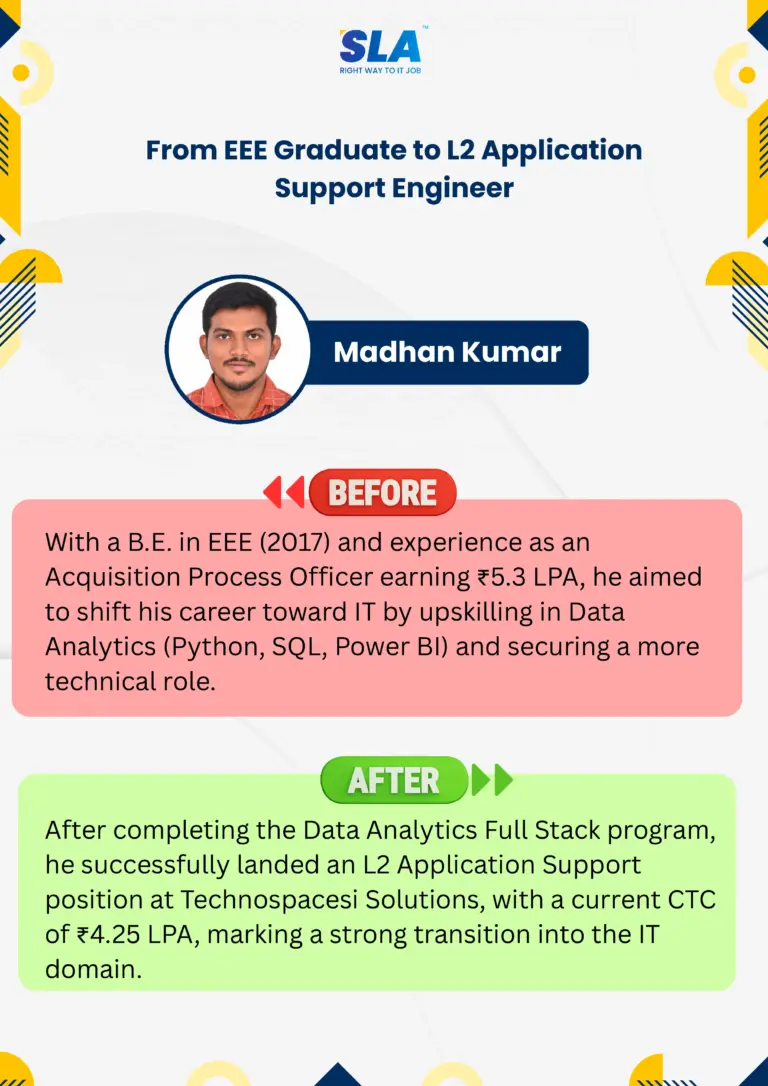 SLA™
RIGHT WAY TO IT JOB

From EEE Graduate to L2 Application Support Engineer

Madhan Kumar

BEFORE

With a B.E. in EEE (2017) and experience as an Acquisition Process Officer earning ₹5.3 LPA, he aimed to shift his career toward IT by upskilling in Data Analytics (Python, SQL, Power BI) and securing a more technical role.

AFTER

After completing the Data Analytics Full Stack program, he successfully landed an L2 Application Support position at Technospacesi Solutions, with a current CTC of ₹4.25 LPA, marking a strong transition into the IT domain.